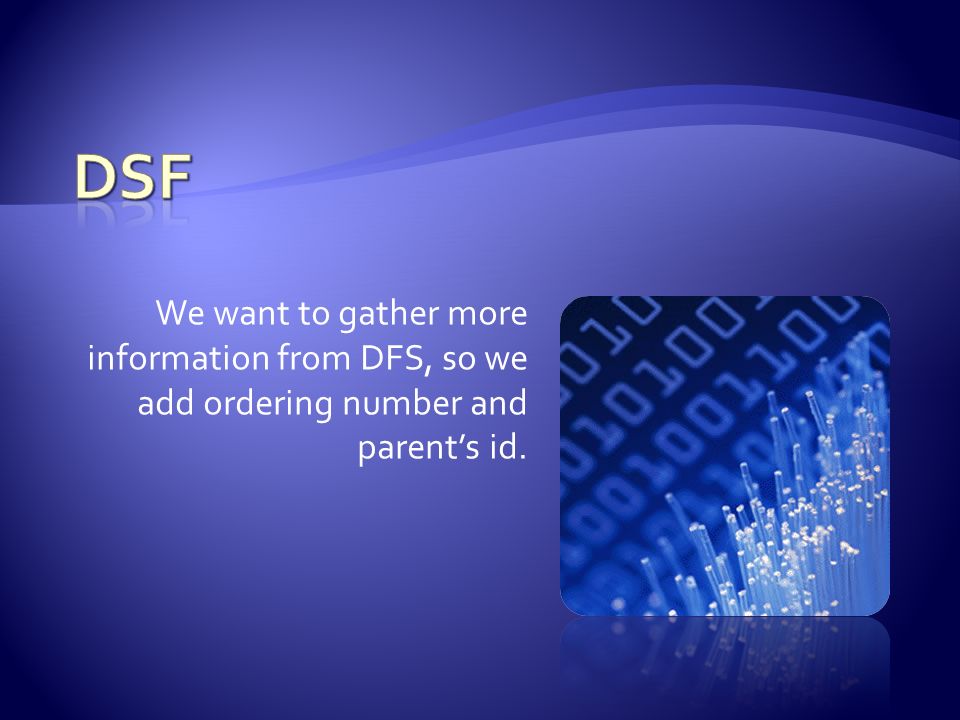 DSF

We want to gather more information from DFS, so we add ordering number and parent's id.